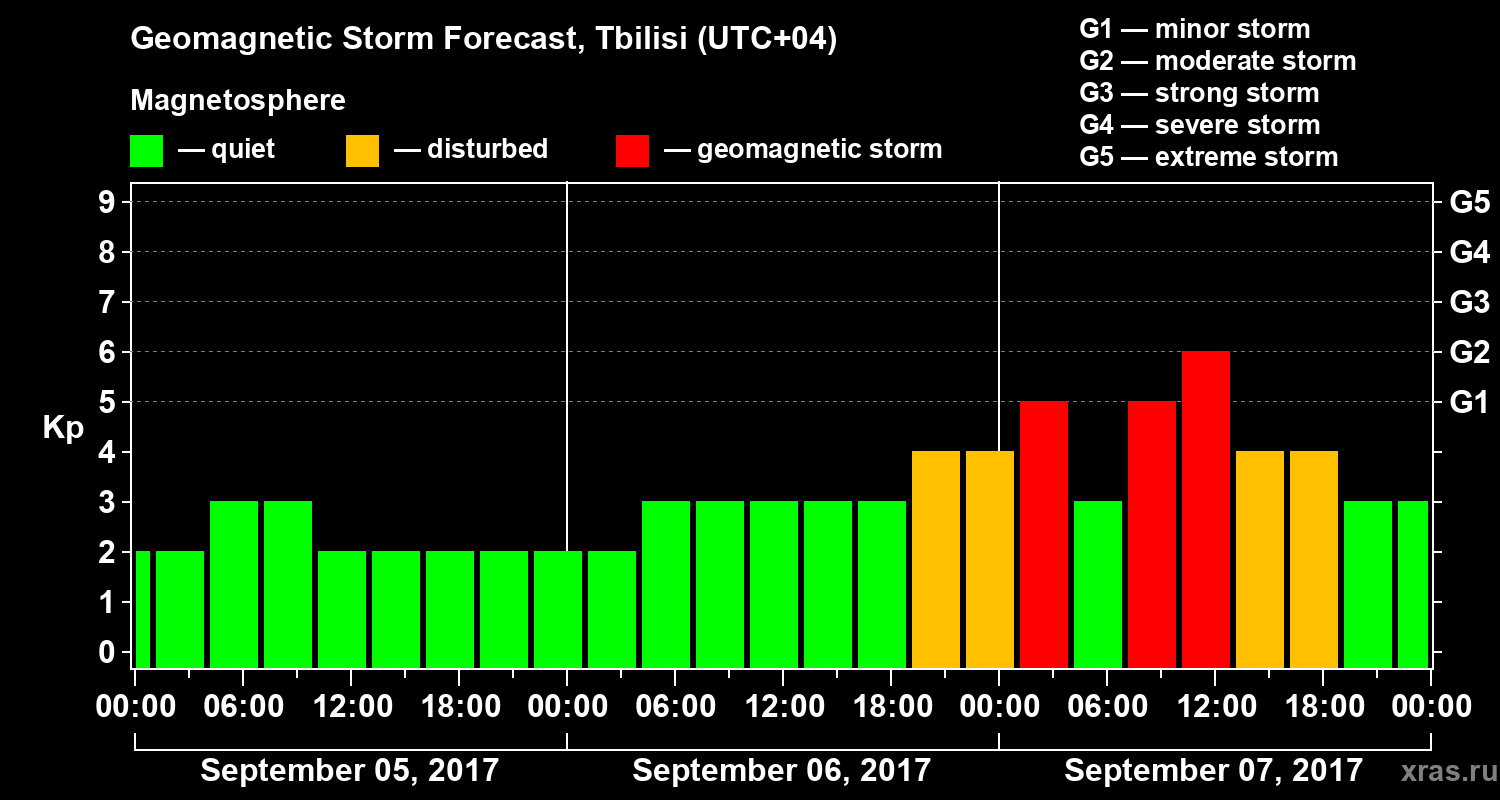 Geomagnetic Storm Forecast, Tbilisi (UTC+04)

Magnetosphere

— quiet — disturbed — geomagnetic storm

G1 — minor storm
G2 — moderate storm
G3 — strong storm
G4 — severe storm
G5 — extreme storm

Kp

9
8
7
6
5
4
3
2
1
0

G5
G4
G3
G2
G1

00:00 06:00 12:00 18:00 00:00 06:00 12:00 18:00 00:00 06:00 12:00 18:00 00:00

September 05, 2017
September 06, 2017
September 07, 2017

xras.ru